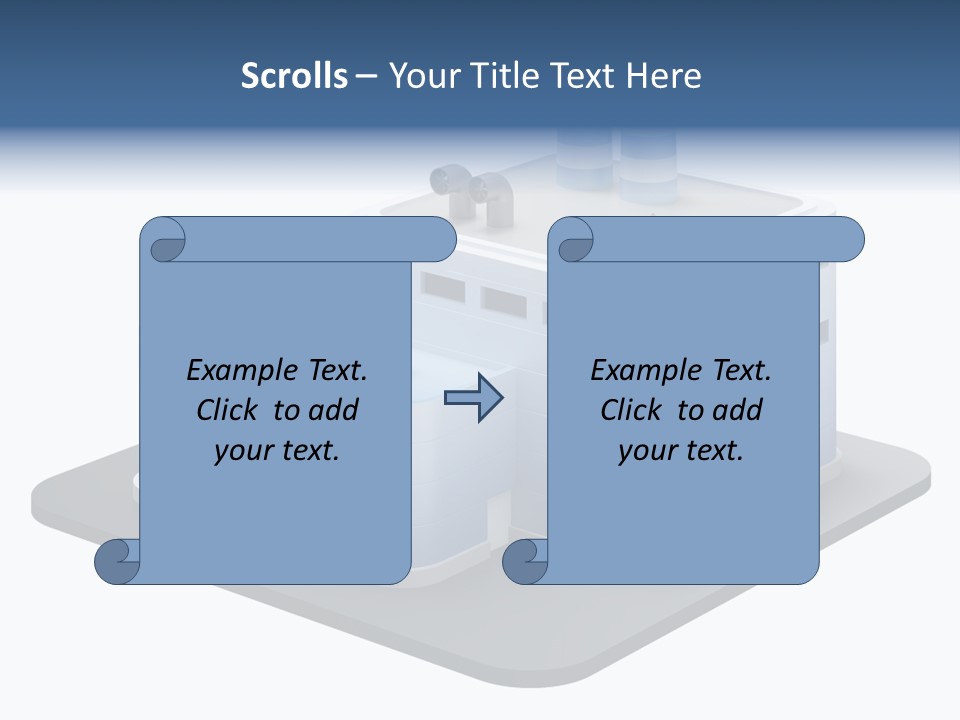 Scrolls – Your Title Text Here

Example Text. Click to add your text.

Example Text. Click to add your text.